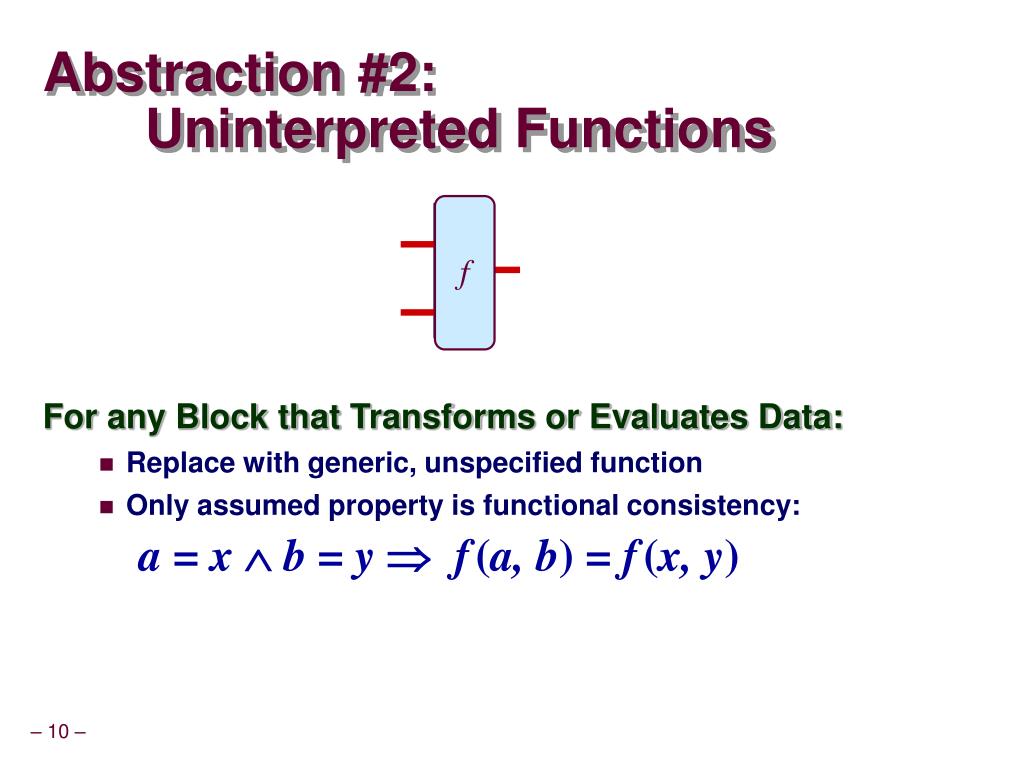 Abstraction #2:
Uninterpreted Functions

$f$

For any Block that Transforms or Evaluates Data:

Replace with generic, unspecified function

Only assumed property is functional consistency:

$a = x \wedge b = y \Rightarrow f(a, b) = f(x, y)$

– 10 –